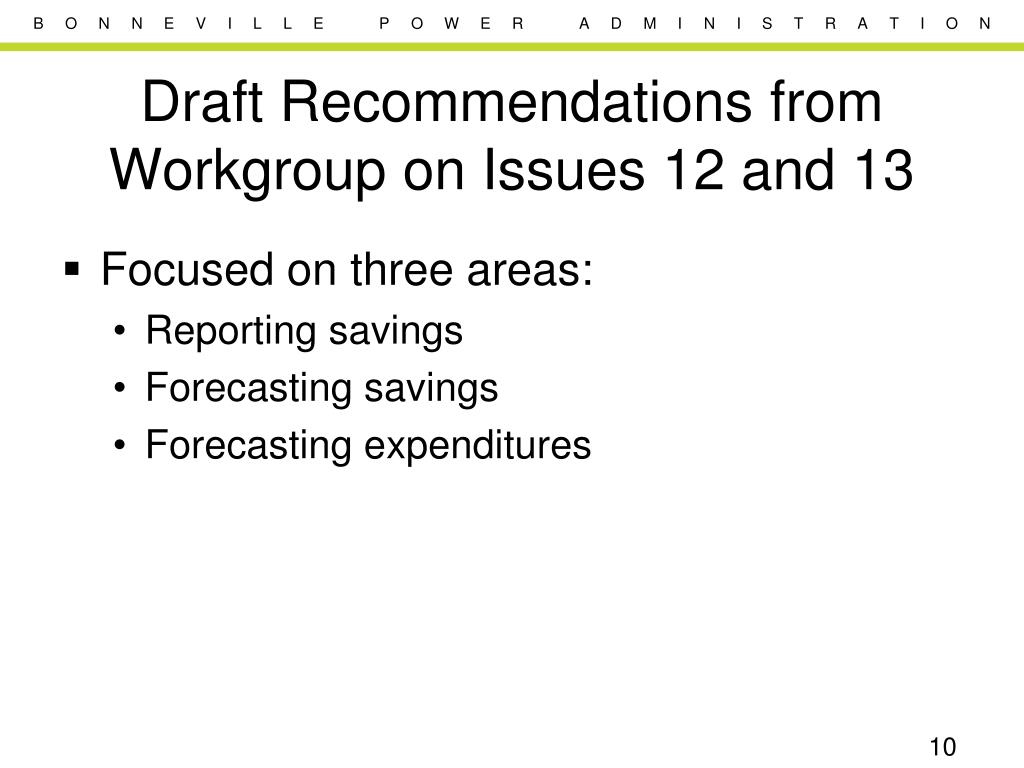 B O N N E V I L L E   P O W E R   A D M I N I S T R A T I O N

Draft Recommendations from Workgroup on Issues 12 and 13

▪ Focused on three areas:
• Reporting savings
• Forecasting savings
• Forecasting expenditures

10